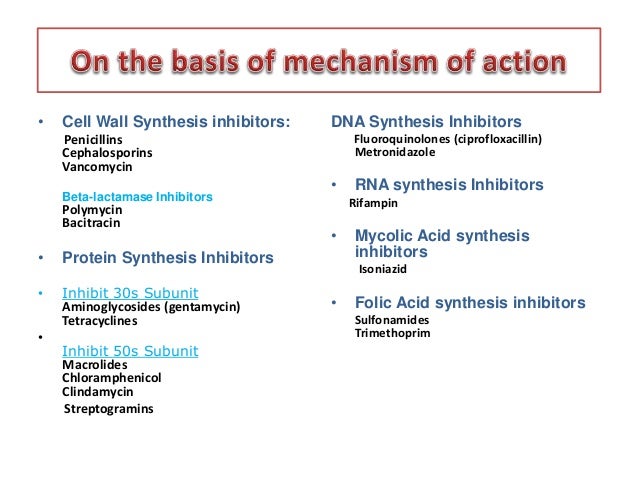 On the basis of mechanism of action

• Cell Wall Synthesis inhibitors:
Penicillins
Cephalosporins
Vancomycin

Beta-lactamase Inhibitors
Polymycin
Bacitracin

• Protein Synthesis Inhibitors

• Inhibit 30s Subunit
Aminoglycosides (gentamycin)
Tetracyclines
•
Inhibit 50s Subunit
Macrolides
Chloramphenicol
Clindamycin
Streptogramins

DNA Synthesis Inhibitors
Fluoroquinolones (ciprofloxacillin)
Metronidazole

• RNA synthesis Inhibitors
Rifampin

• Mycolic Acid synthesis inhibitors
Isoniazid

• Folic Acid synthesis inhibitors
Sulfonamides
Trimethoprim